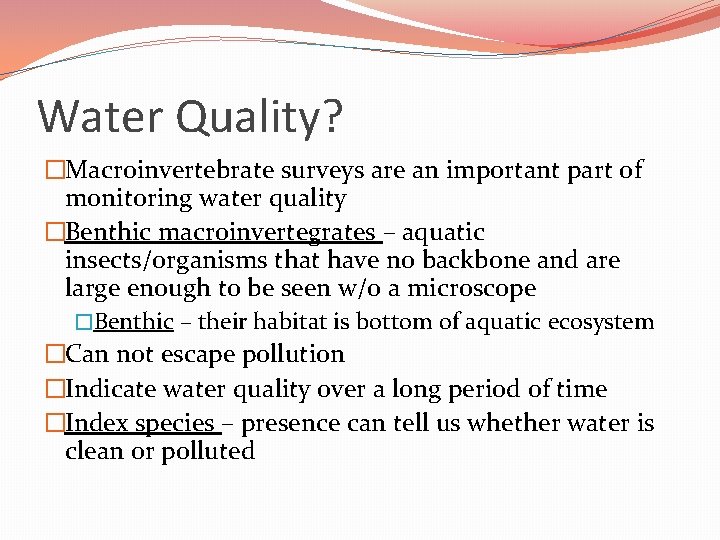 Water Quality?

□Macroinvertebrate surveys are an important part of monitoring water quality

□Benthic macroinvertegrates – aquatic insects/organisms that have no backbone and are large enough to be seen w/o a microscope

□Benthic – their habitat is bottom of aquatic ecosystem

□Can not escape pollution

□Indicate water quality over a long period of time

□Index species – presence can tell us whether water is clean or polluted